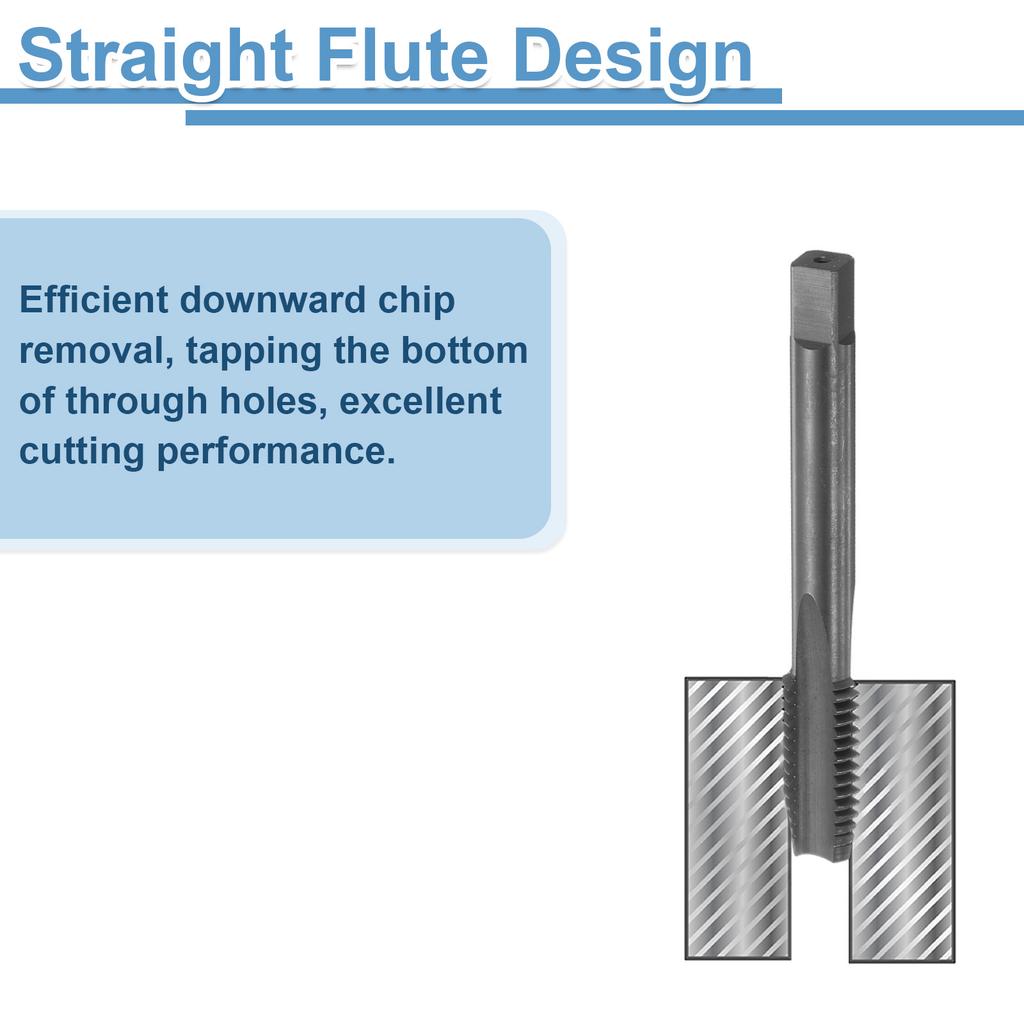 Straight Flute Design

Efficient downward chip removal, tapping the bottom of through holes, excellent cutting performance.